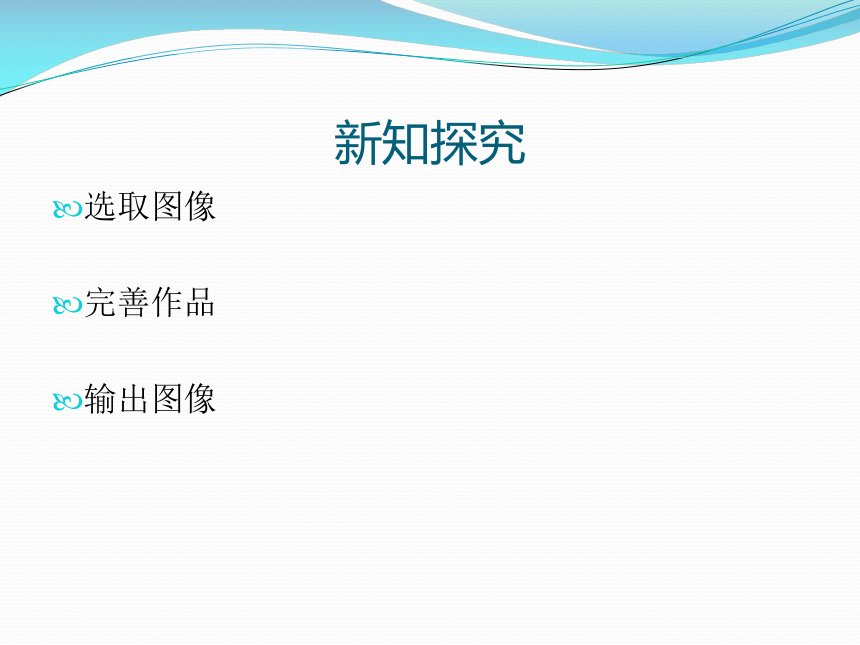 新知探究

选取图像

完善作品

输出图像